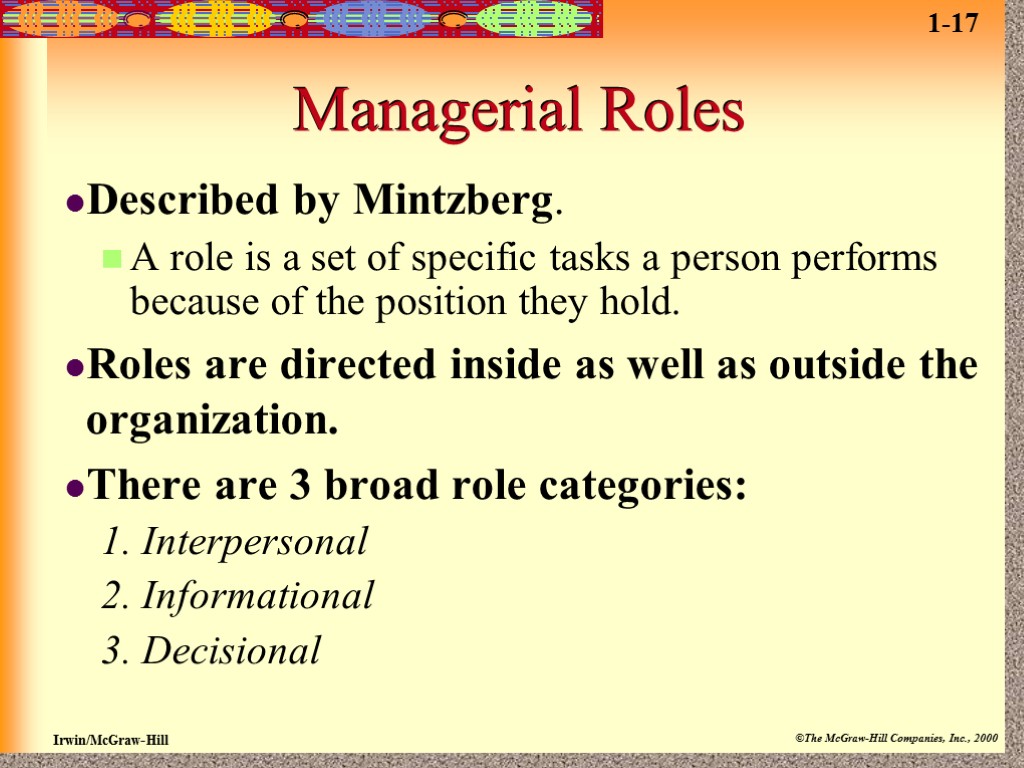 1-17

Managerial Roles

Described by Mintzberg.

A role is a set of specific tasks a person performs because of the position they hold.

Roles are directed inside as well as outside the organization.

There are 3 broad role categories:

1. Interpersonal
2. Informational
3. Decisional

Irwin/McGraw-Hill

©The McGraw-Hill Companies, Inc., 2000